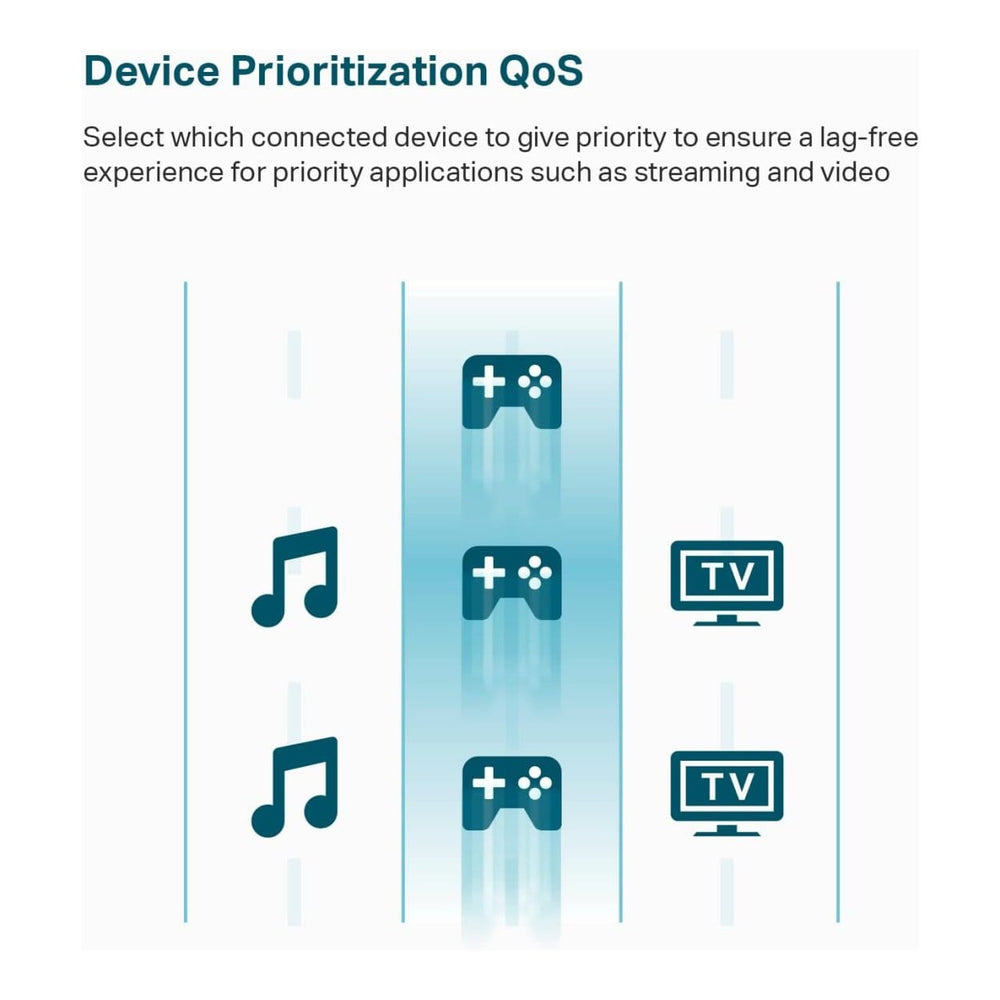 Device Prioritization QoS

Select which connected device to give priority to ensure a lag-free experience for priority applications such as streaming and video

TV

TV